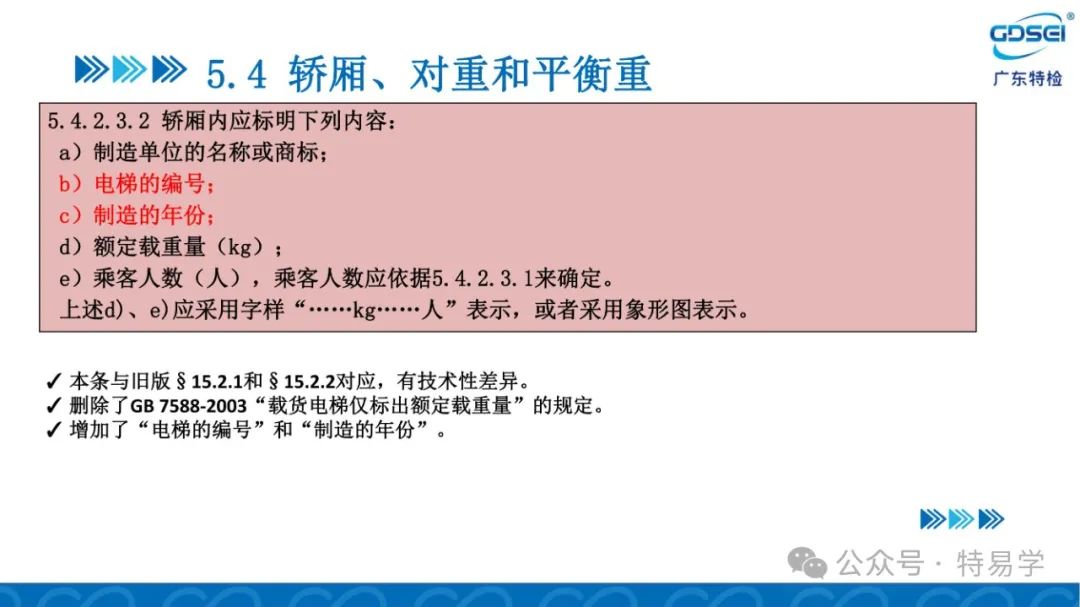 GDSEI®
广东特检

5.4 轿厢、对重和平衡重

5.4.2.3.2 轿厢内应标明下列内容：
a）制造单位的名称或商标；
b）电梯的编号；
c）制造的年份；
d）额定载重量（kg）；
e）乘客人数（人），乘客人数应依据5.4.2.3.1来确定。
上述d)、e)应采用字样“……kg……人”表示，或者采用象形图表示。

✓ 本条与旧版§15.2.1和§15.2.2对应，有技术性差异。
✓ 删除了GB 7588-2003“载货电梯仅标出额定载重量”的规定。
✓ 增加了“电梯的编号”和“制造的年份”。

公众号 · 特易学